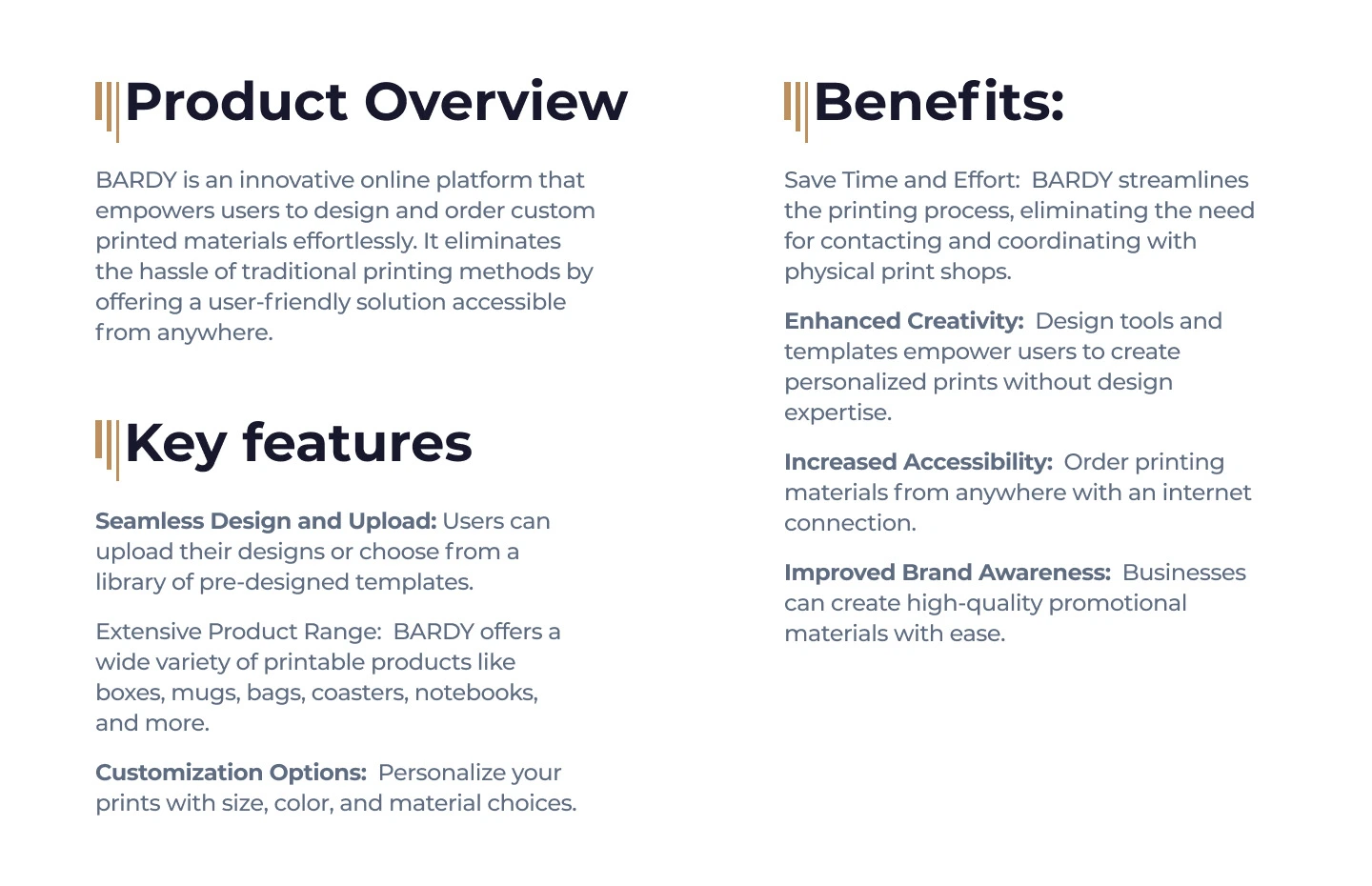 Product Overview

BARDY is an innovative online platform that empowers users to design and order custom printed materials effortlessly. It eliminates the hassle of traditional printing methods by offering a user-friendly solution accessible from anywhere.

Key features

Seamless Design and Upload: Users can upload their designs or choose from a library of pre-designed templates.

Extensive Product Range: BARDY offers a wide variety of printable products like boxes, mugs, bags, coasters, notebooks, and more.

Customization Options: Personalize your prints with size, color, and material choices.

Benefits:

Save Time and Effort: BARDY streamlines the printing process, eliminating the need for contacting and coordinating with physical print shops.

Enhanced Creativity: Design tools and templates empower users to create personalized prints without design expertise.

Increased Accessibility: Order printing materials from anywhere with an internet connection.

Improved Brand Awareness: Businesses can create high-quality promotional materials with ease.